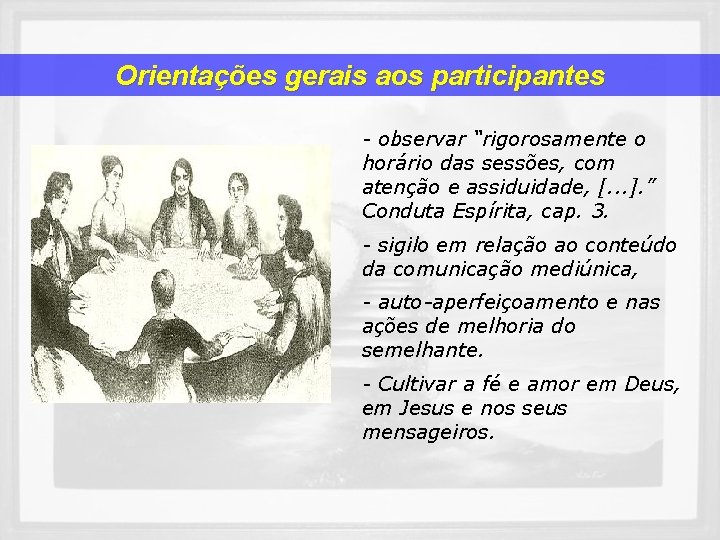 Orientações gerais aos participantes

- observar “rigorosamente o horário das sessões, com atenção e assiduidade, [...].” Conduta Espírita, cap. 3.

- sigilo em relação ao conteúdo da comunicação mediúnica,

- auto-aperfeiçoamento e nas ações de melhoria do semelhante.

- Cultivar a fé e amor em Deus, em Jesus e nos seus mensageiros.